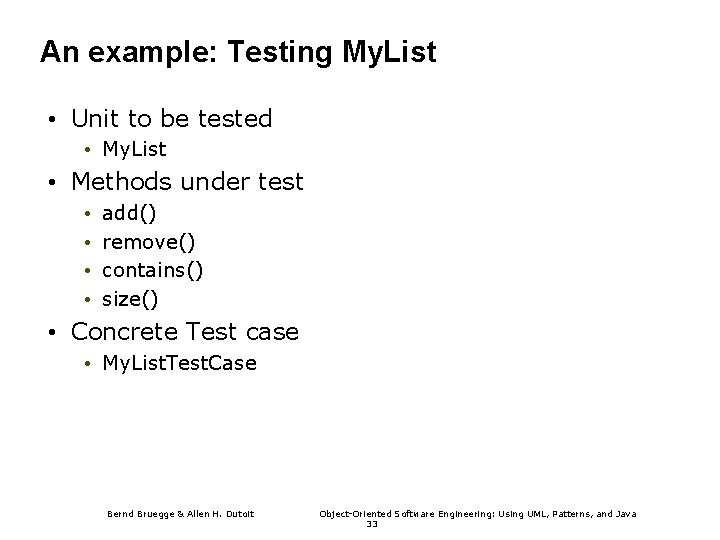 An example: Testing MyList

• Unit to be tested
  • MyList
• Methods under test
  • add()
  • remove()
  • contains()
  • size()
• Concrete Test case
  • MyListTestCase

Bernd Bruegge & Allen H. Dutoit

Object-Oriented Software Engineering: Using UML, Patterns, and Java

33